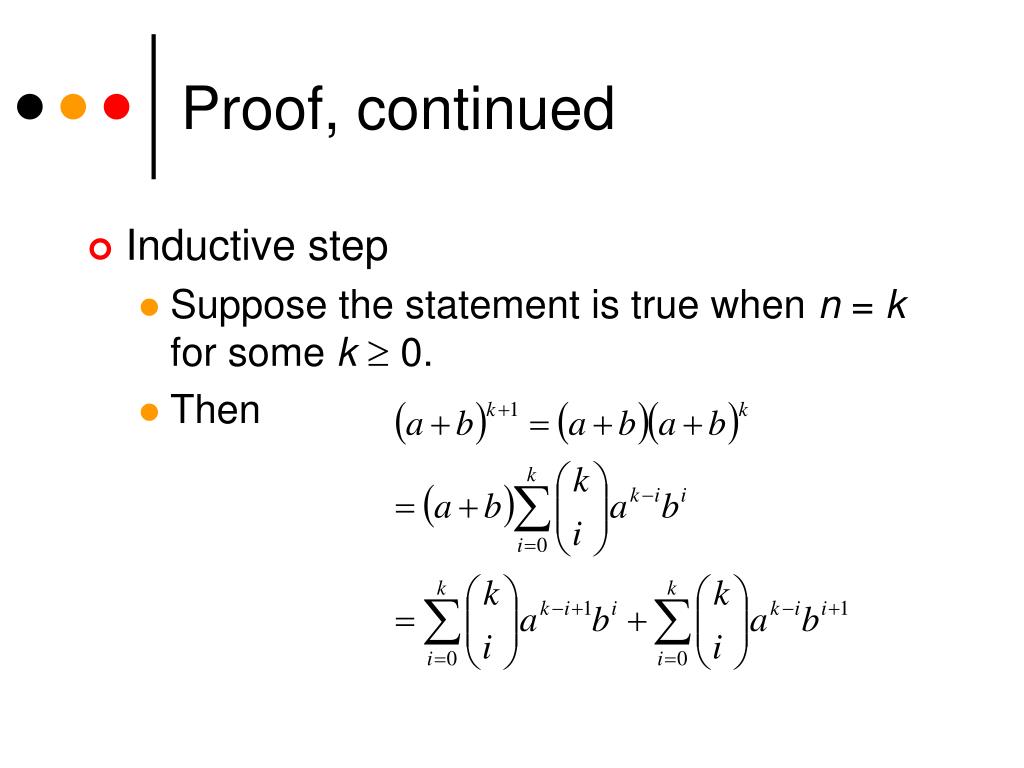 Proof, continued

Inductive step

Suppose the statement is true when $n = k$ for some $k \geq 0$.

Then $(a+b)^{k+1} = (a+b)(a+b)^k$

$= (a+b)\sum_{i=0}^{k} \binom{k}{i} a^{k-i} b^i$

$= \sum_{i=0}^{k} \binom{k}{i} a^{k-i+1} b^i + \sum_{i=0}^{k} \binom{k}{i} a^{k-i} b^{i+1}$